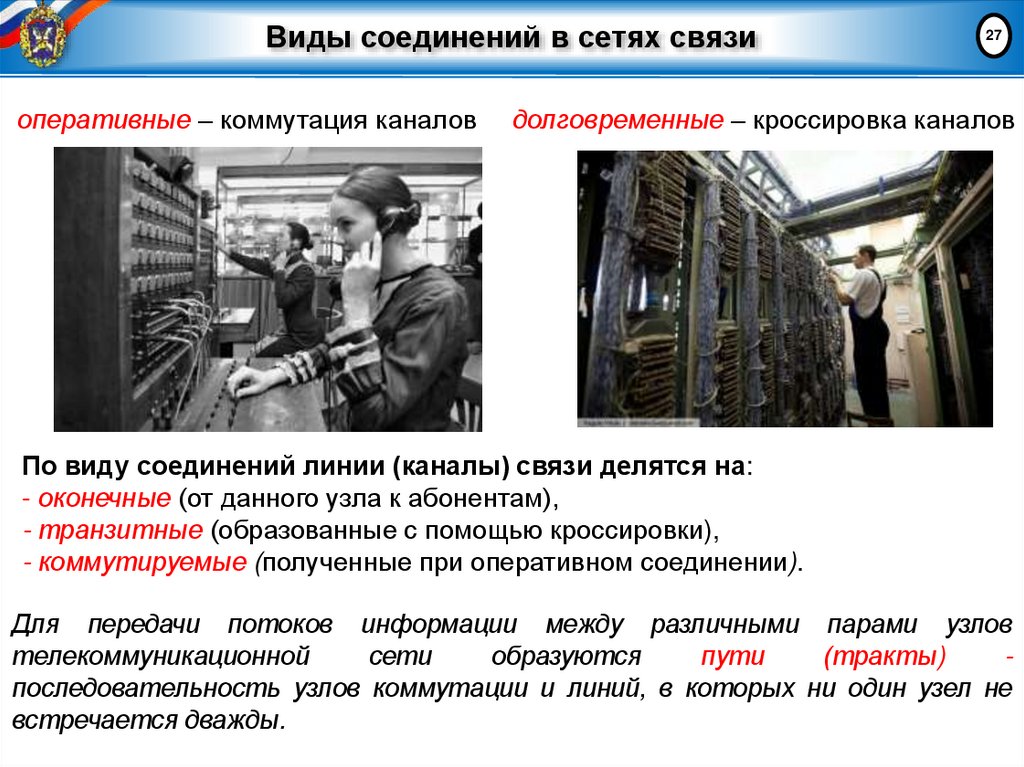 Виды соединений в сетях связи

27

оперативные – коммутация каналов

долговременные – кроссировка каналов

По виду соединений линии (каналы) связи делятся на:
- оконечные (от данного узла к абонентам),
- транзитные (образованные с помощью кроссировки),
- коммутируемые (полученные при оперативном соединении).

Для передачи потоков информации между различными парами узлов телекоммуникационной сети образуются пути (тракты) - последовательность узлов коммутации и линий, в которых ни один узел не встречается дважды.